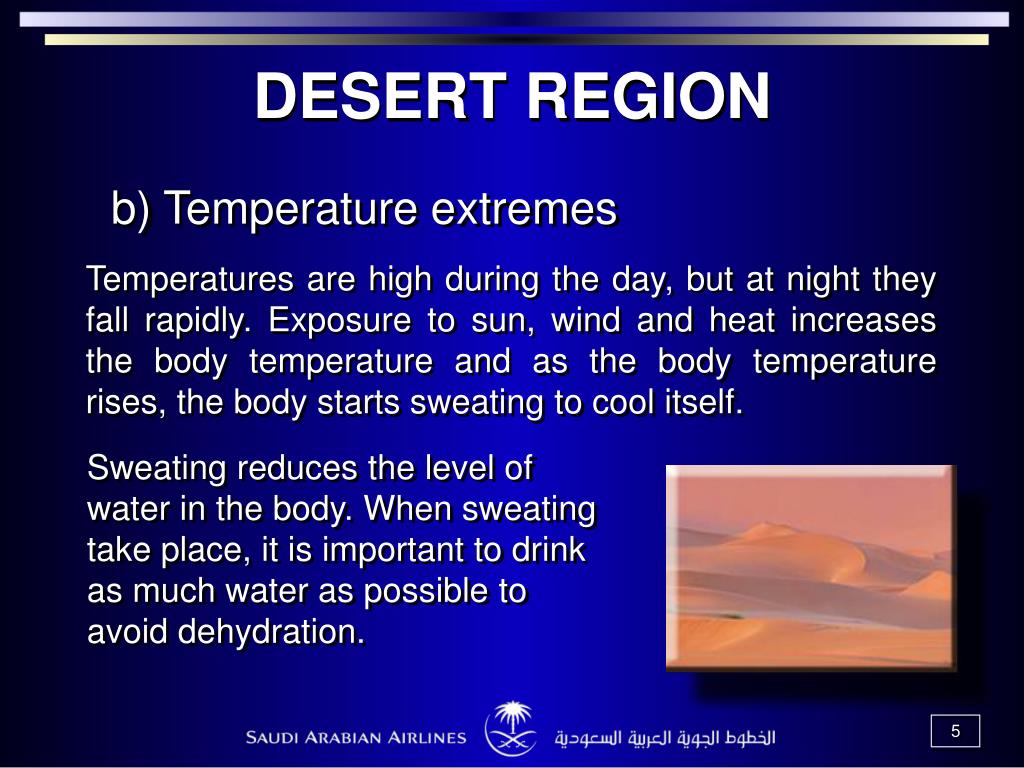 DESERT REGION

b) Temperature extremes

Temperatures are high during the day, but at night they fall rapidly. Exposure to sun, wind and heat increases the body temperature and as the body temperature rises, the body starts sweating to cool itself.

Sweating reduces the level of water in the body. When sweating take place, it is important to drink as much water as possible to avoid dehydration.

SAUDI ARABIAN AIRLINES

الخطوط الجوية العربية السعودية

5